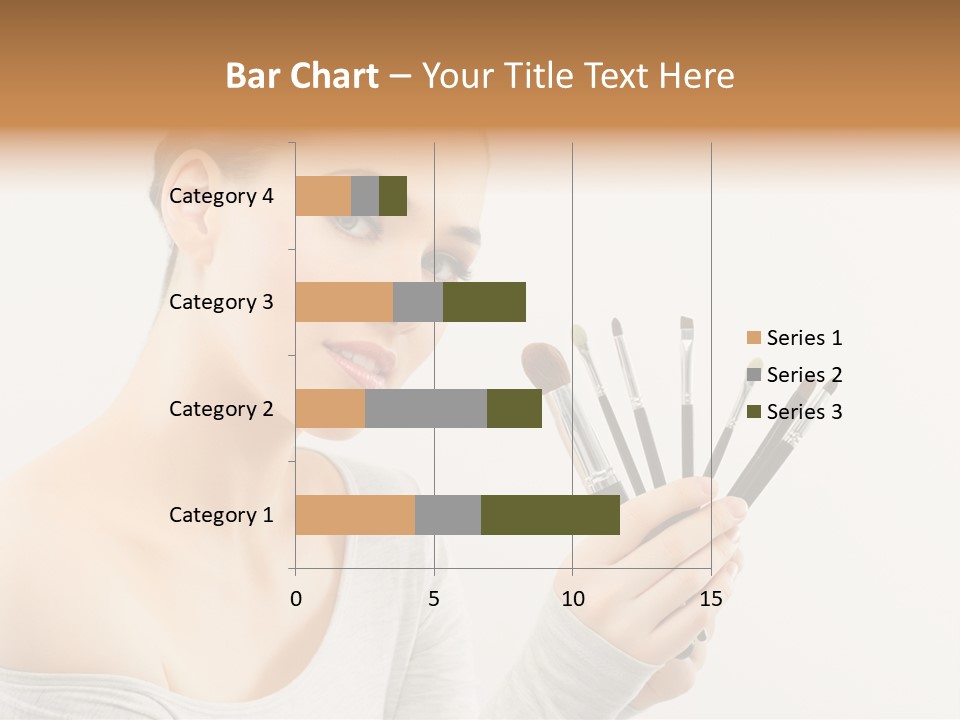 Bar Chart – Your Title Text Here

Category 4
Category 3
Category 2
Category 1

0
5
10
15

Series 1
Series 2
Series 3